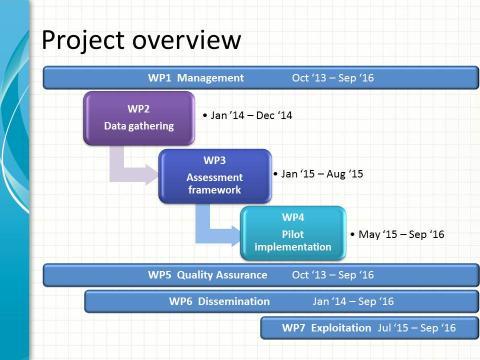 Project overview

WP1 Management Oct ‘13 – Sep ‘16

WP2
Data gathering

• Jan ‘14 – Dec ‘14

WP3
Assessment framework

• Jan ‘15 – Aug ‘15

WP4
Pilot implementation

• May ‘15 – Sep ‘16

WP5 Quality Assurance Oct ‘13 – Sep ‘16

WP6 Dissemination Jan ‘14 – Sep ‘16

WP7 Exploitation Jul ‘15 – Sep ‘16